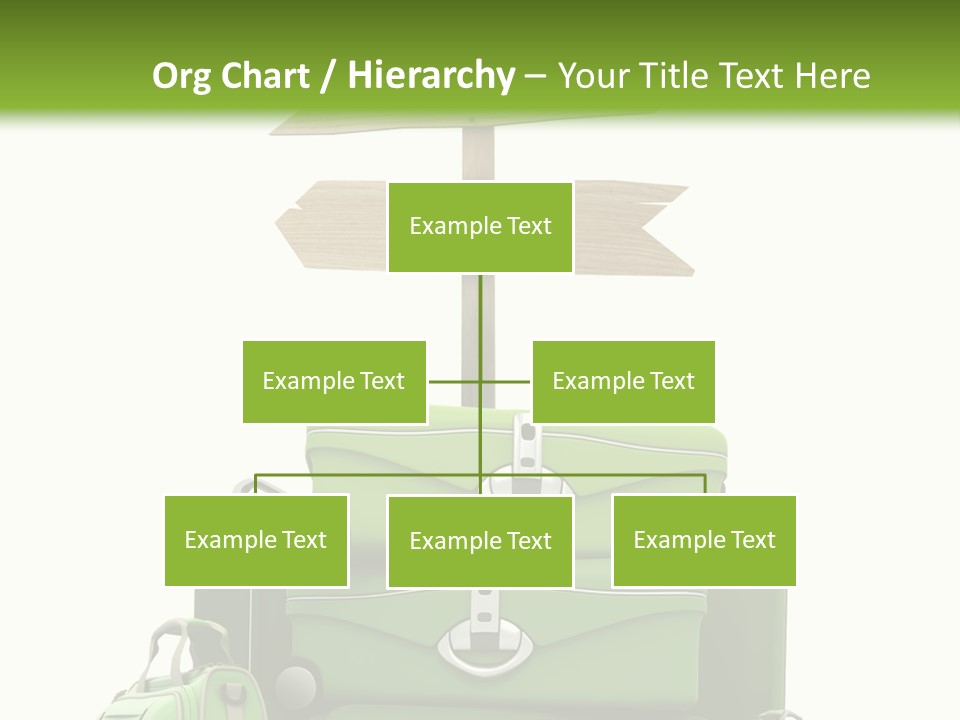 Org Chart / Hierarchy – Your Title Text Here

Example Text

Example Text

Example Text

Example Text

Example Text

Example Text